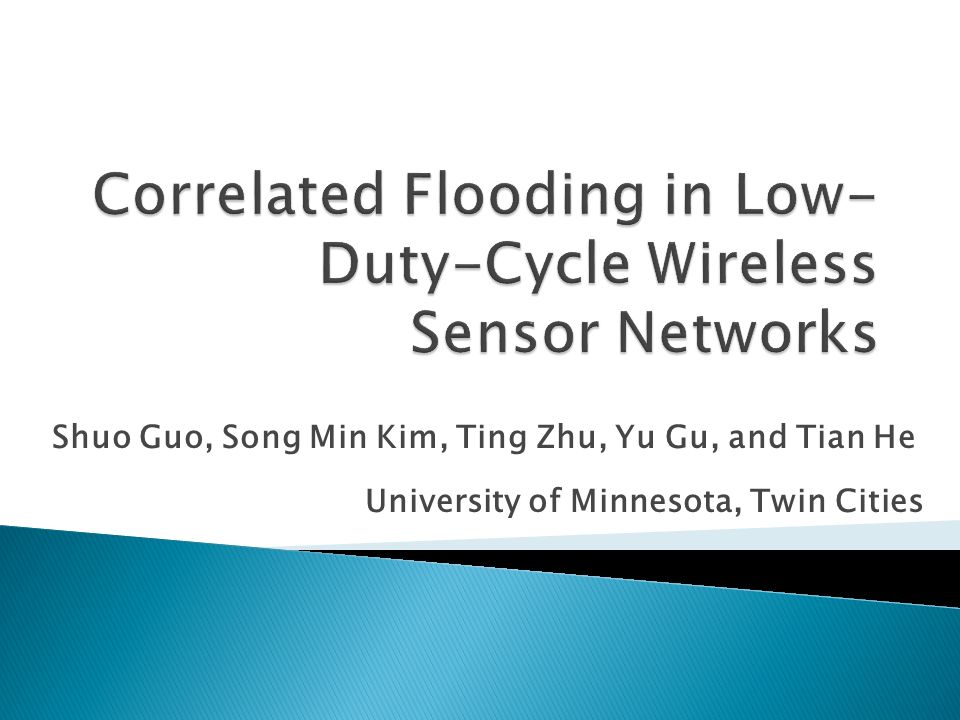 Correlated Flooding in Low-Duty-Cycle Wireless Sensor Networks

Shuo Guo, Song Min Kim, Ting Zhu, Yu Gu, and Tian He

University of Minnesota, Twin Cities